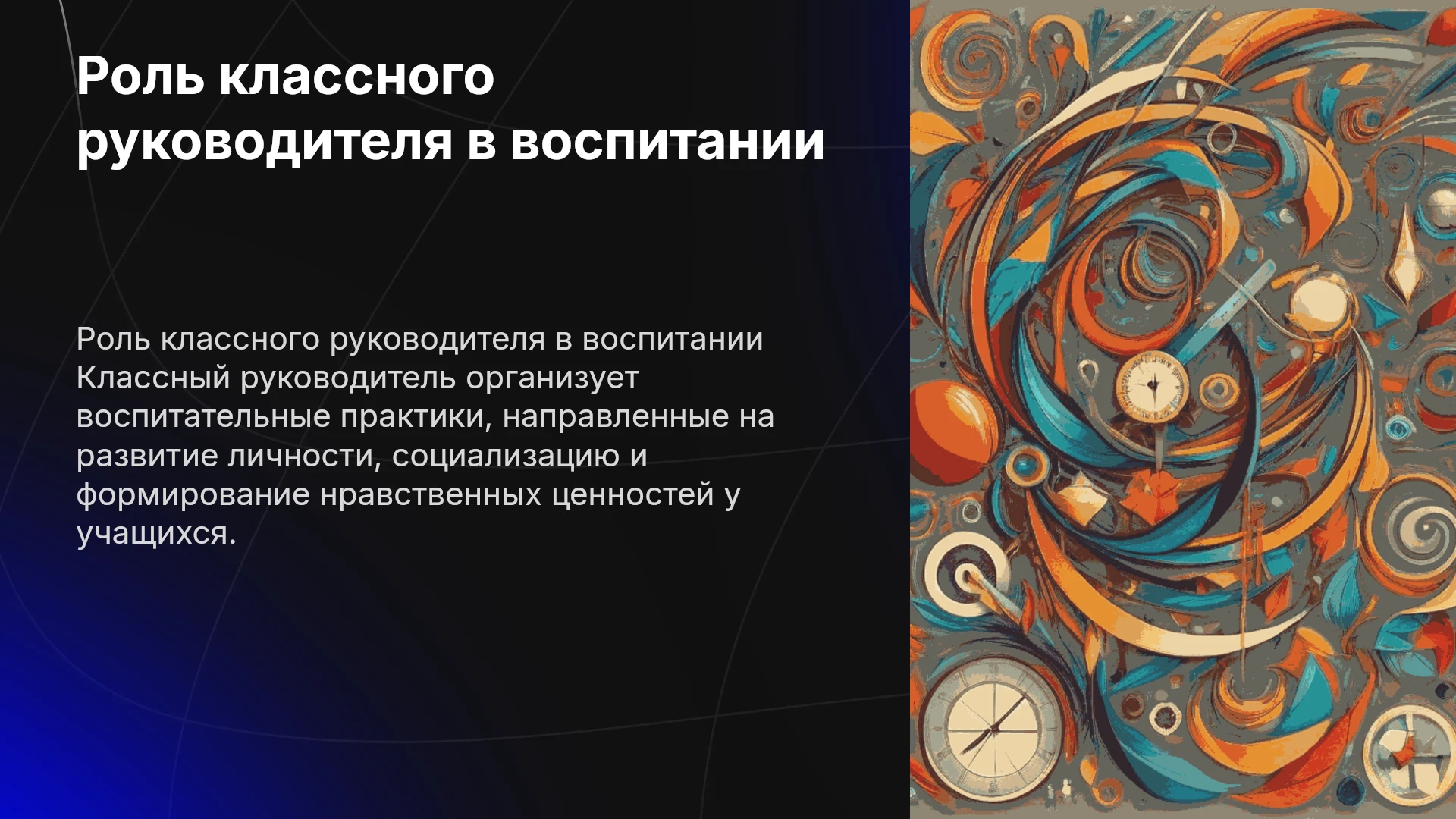 Роль классного руководителя в воспитании

Роль классного руководителя в воспитании Классный руководитель организует воспитательные практики, направленные на развитие личности, социализацию и формирование нравственных ценностей у учащихся.